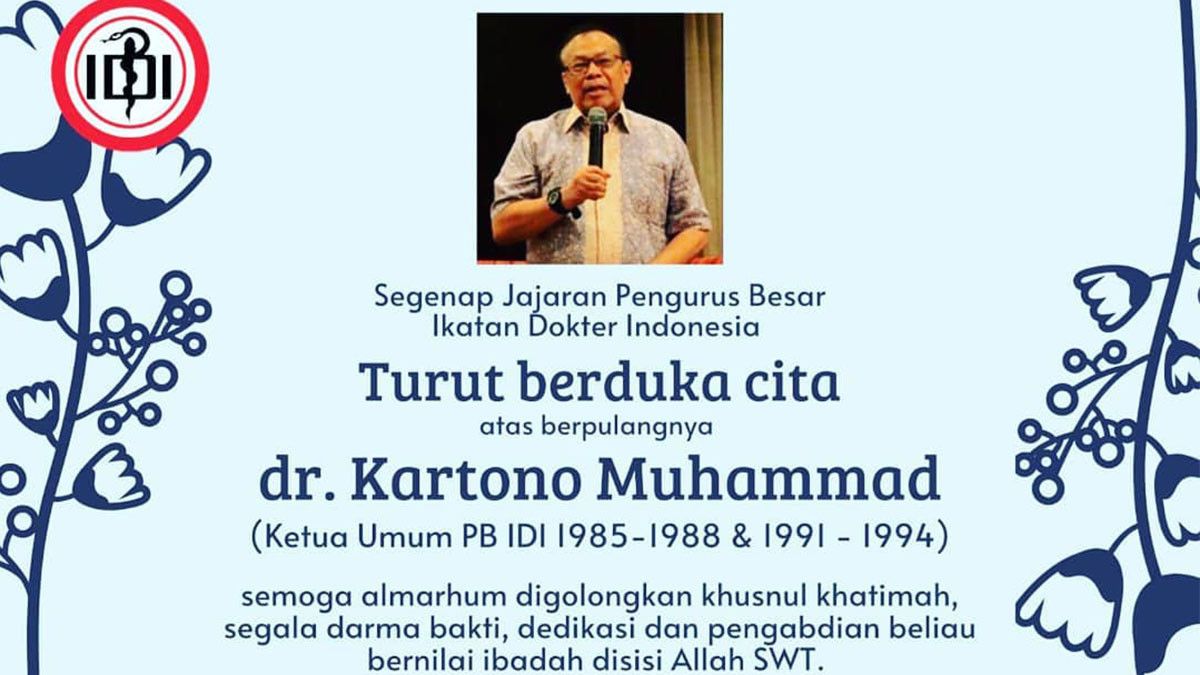 IDI

Segenap Jajaran Pengurus Besar Ikatan Dokter Indonesia

Turut berduka cita

atas berpulangnya

dr. Kartono Muhammad

(Ketua Umum PB IDI 1985-1988 & 1991 - 1994)

semoga almarhum digolongkan khusnul khatimah, segala darma bakti, dedikasi dan pengabdian beliau bernilai ibadah disisi Allah SWT.